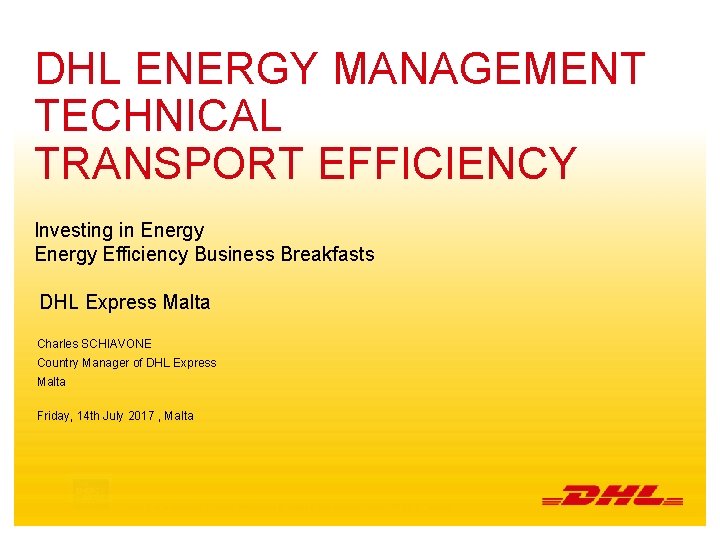 DHL ENERGY MANAGEMENT
TECHNICAL
TRANSPORT EFFICIENCY

Investing in Energy
Energy Efficiency Business Breakfasts

DHL Express Malta

Charles SCHIAVONE
Country Manager of DHL Express
Malta

Friday, 14th July 2017 , Malta

DHL